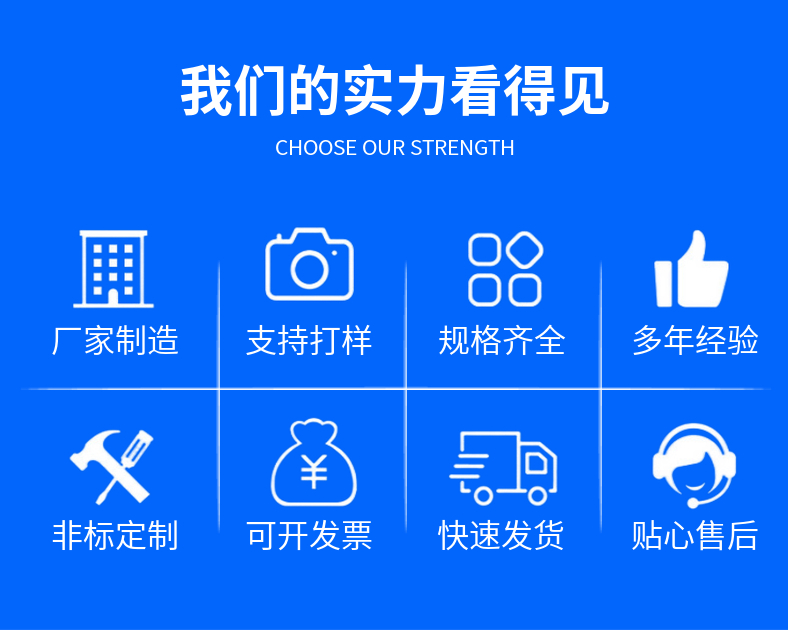 我们的实力看得见

CHOOSE OUR STRENGTH

厂家制造

支持打样

规格齐全

多年经验

非标定制

¥

可开发票

快速发货

贴心售后